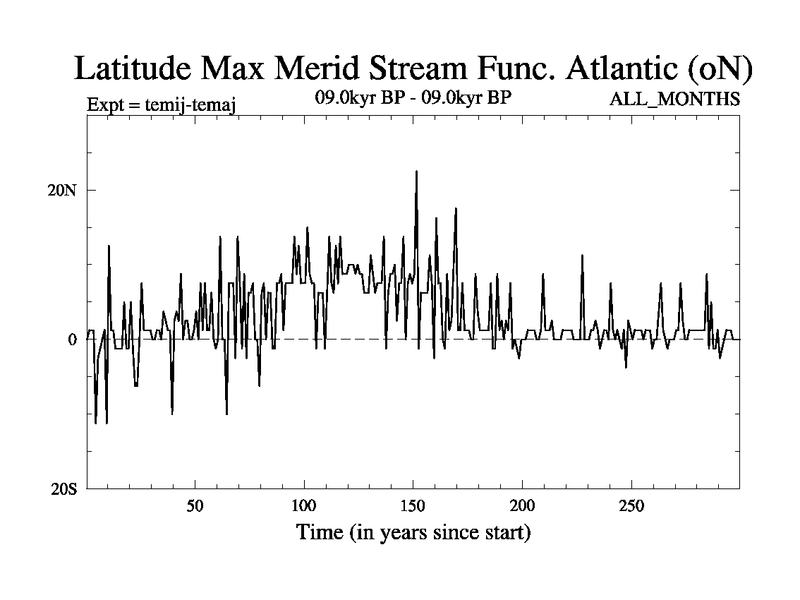 Latitude Max Merid Stream Func. Atlantic (oN)

Expt = temij-temaj

09.0kyr BP - 09.0kyr BP

ALL_MONTHS

20N

0

20S

50

100

150

200

250

Time (in years since start)